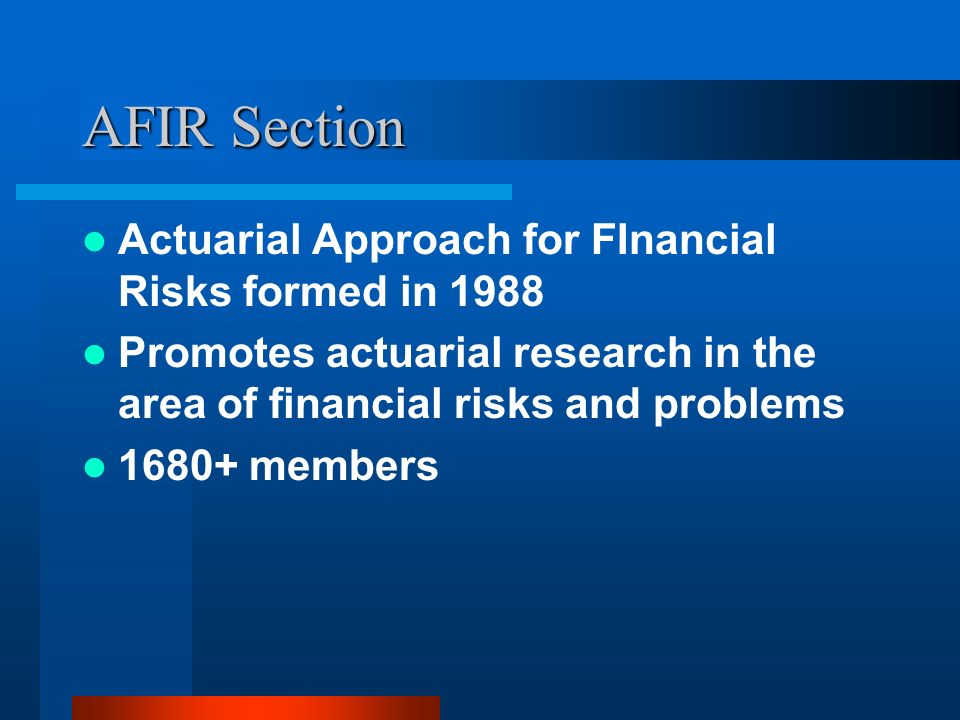 AFIR Section

- Actuarial Approach for FInancial Risks formed in 1988
- Promotes actuarial research in the area of financial risks and problems
- 1680+ members